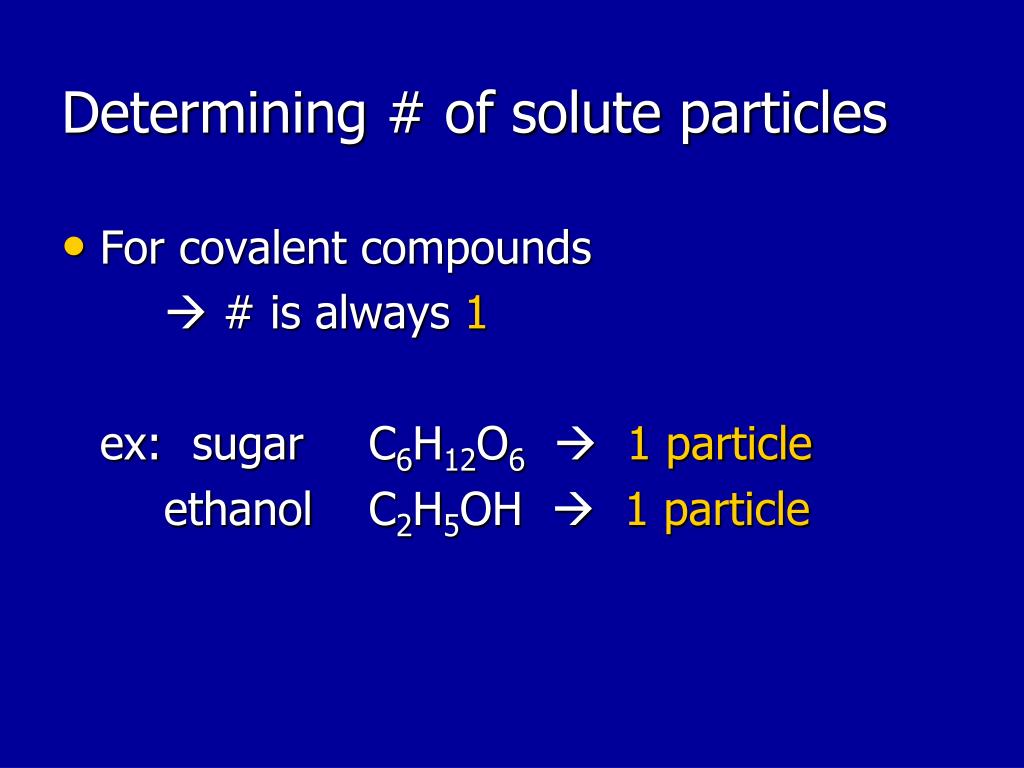 Determining # of solute particles

• For covalent compounds
→ # is always 1

ex: sugar $C_6H_{12}O_6$ → 1 particle
ethanol $C_2H_5OH$ → 1 particle